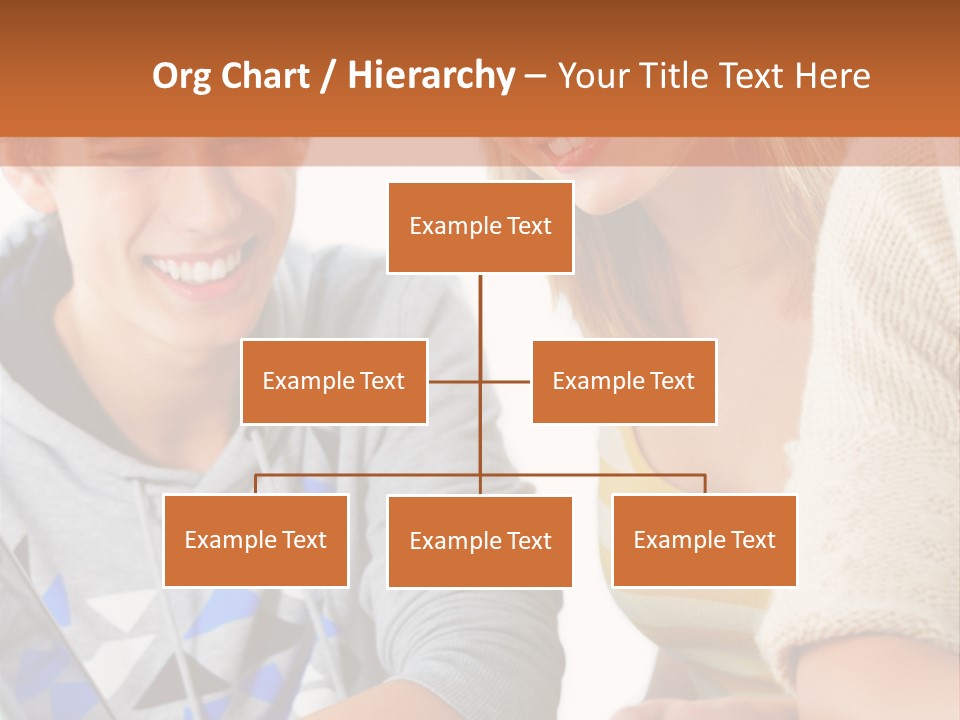 Org Chart / Hierarchy – Your Title Text Here

Example Text

Example Text

Example Text

Example Text

Example Text

Example Text